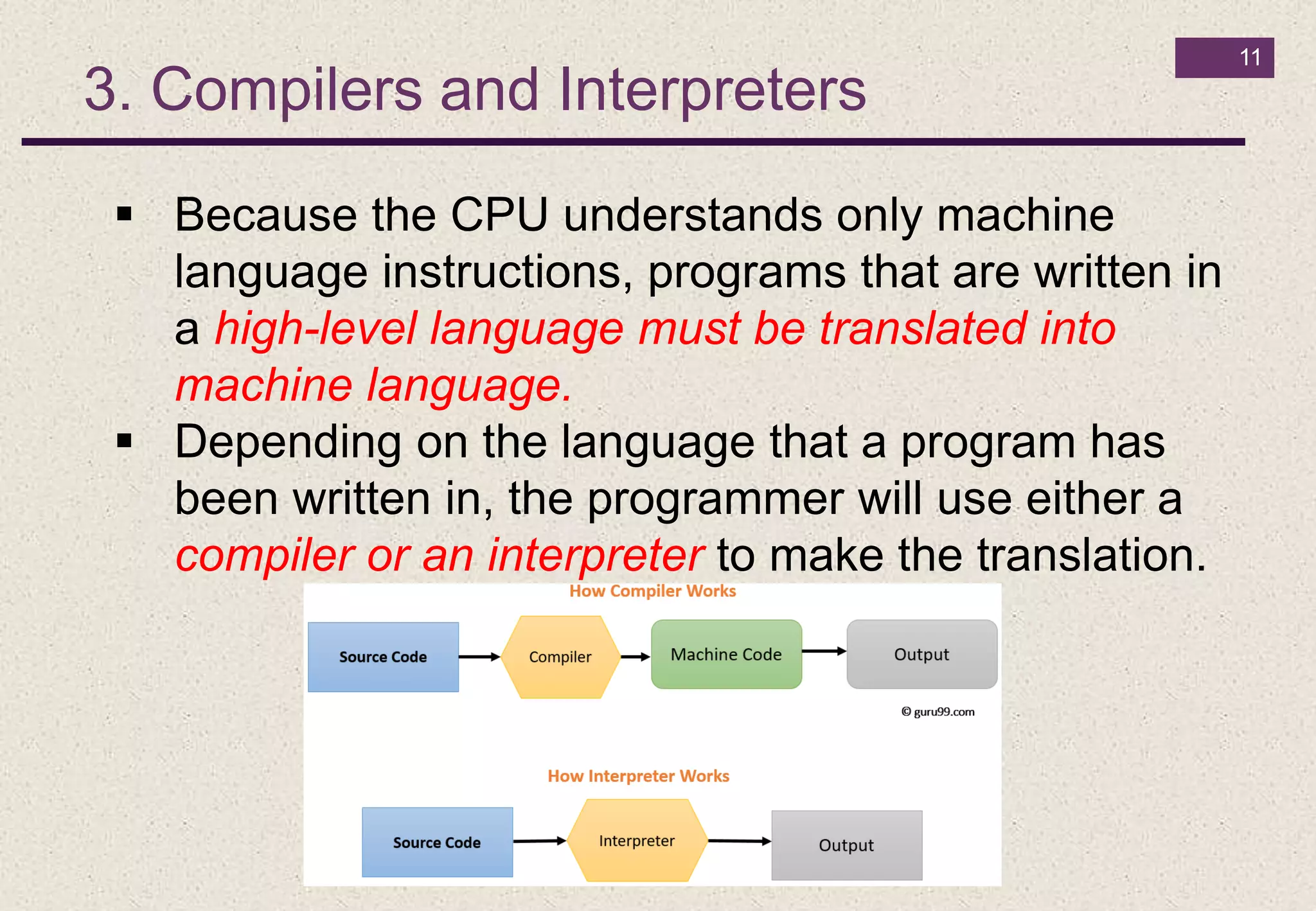 11

3. Compilers and Interpreters

▪ Because the CPU understands only machine language instructions, programs that are written in a high-level language must be translated into machine language.

▪ Depending on the language that a program has been written in, the programmer will use either a compiler or an interpreter to make the translation.

How Compiler Works

Source Code

Compiler

Machine Code

Output

© guru99.com

How Interpreter Works

Source Code

Interpreter

Output